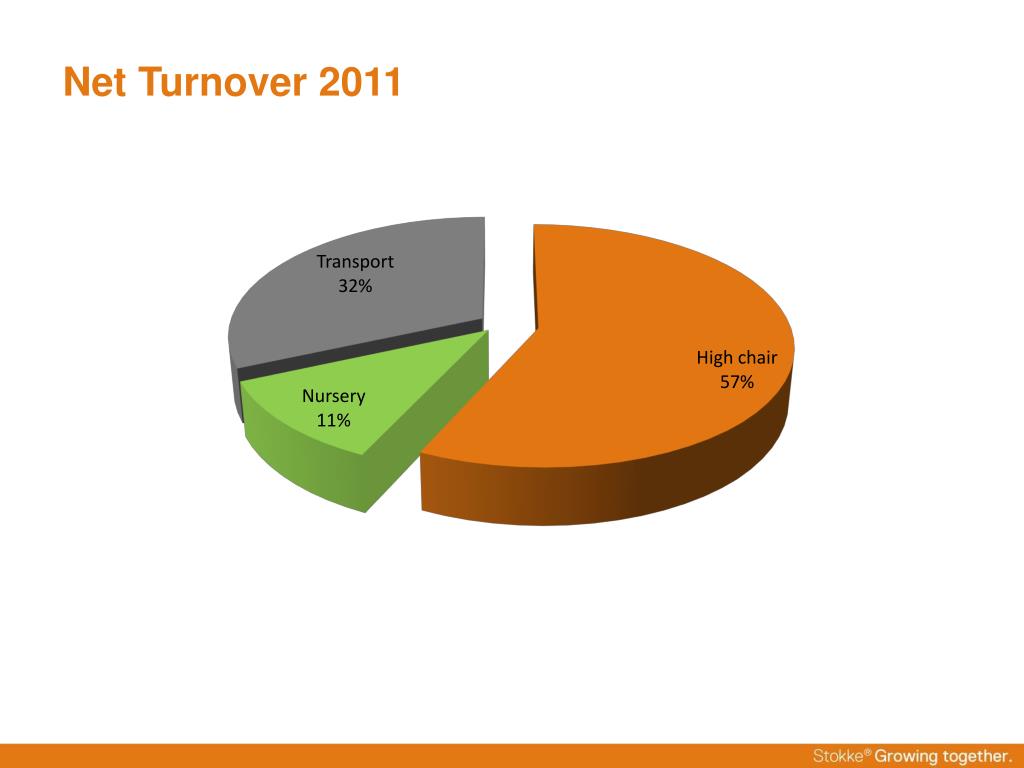 Net Turnover 2011

Transport
32%

High chair
57%

Nursery
11%

Stokke® Growing together.